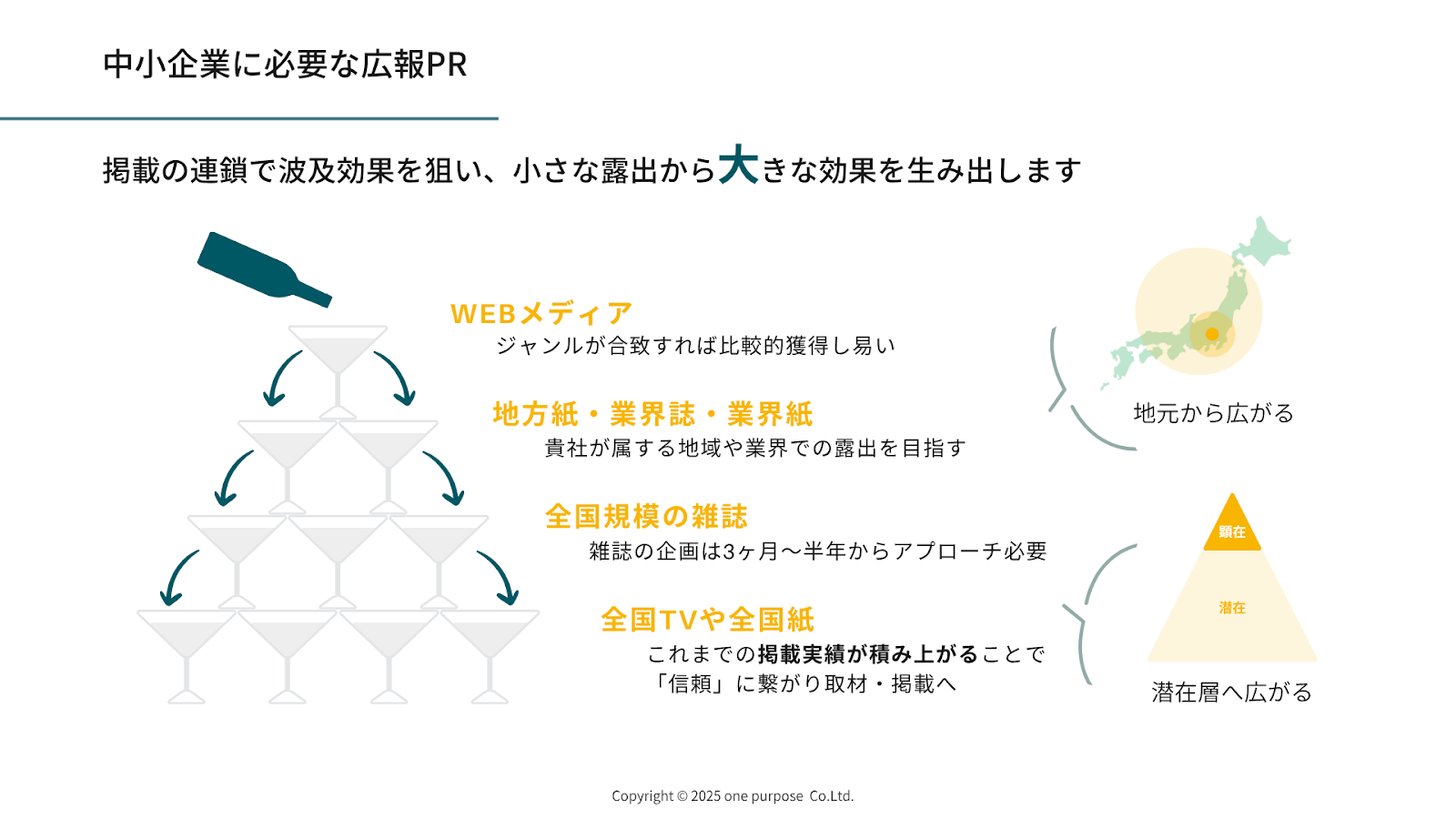 中小企業に必要な広報PR

掲載の連鎖で波及効果を狙い、小さな露出から大きな効果を生み出します

WEBメディア
ジャンルが合致すれば比較的獲得し易い

地方紙・業界誌・業界紙
貴社が属する地域や業界での露出を目指す

全国規模の雑誌
雑誌の企画は3ヶ月〜半年からアプローチ必要

全国TVや全国紙
これまでの掲載実績が積み上がることで「信頼」に繋がり取材・掲載へ

地元から広がる

顕在
潜在
潜在層へ広がる

Copyright © 2025 one purpose Co.Ltd.